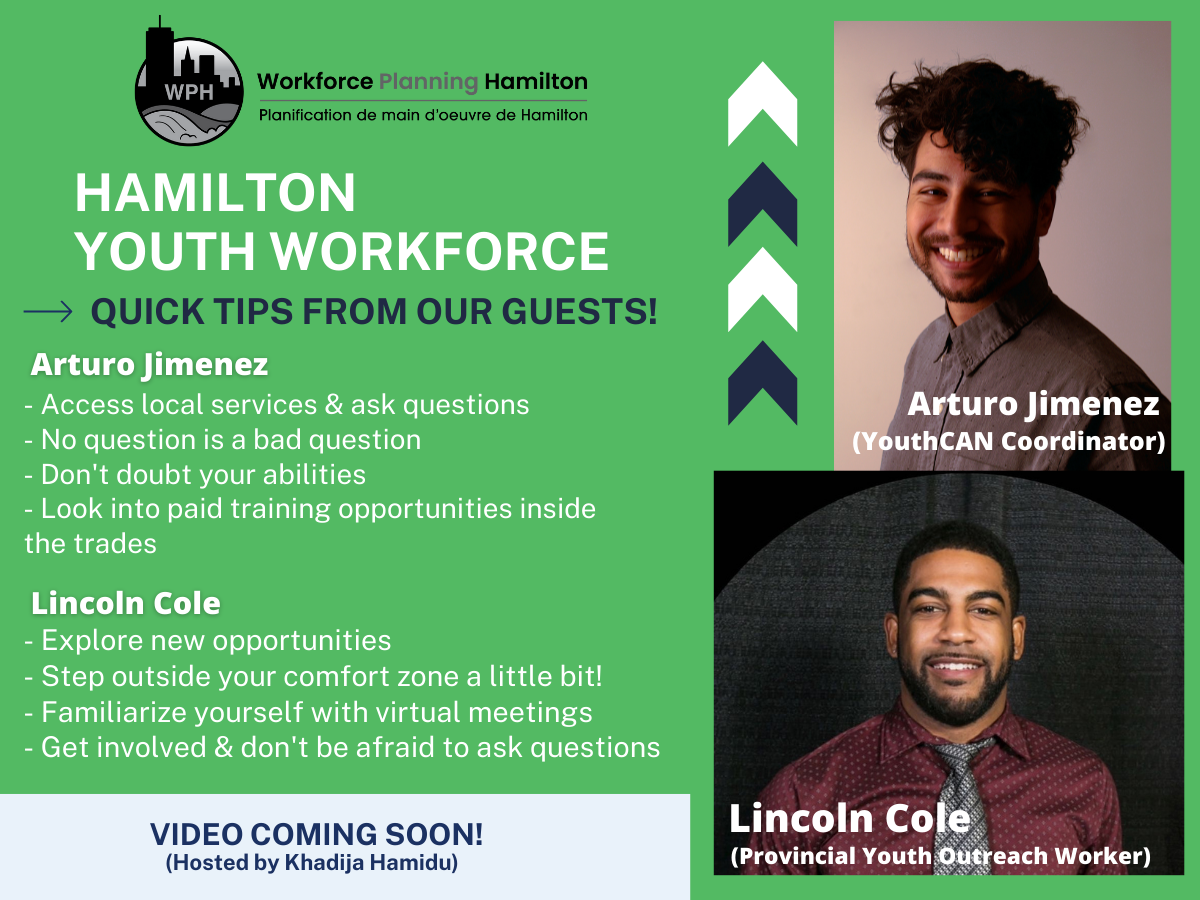 WPH
Workforce Planning Hamilton
Planification de main d'oeuvre de Hamilton

HAMILTON
YOUTH WORKFORCE

QUICK TIPS FROM OUR GUESTS!

Arturo Jimenez
- Access local services & ask questions
- No question is a bad question
- Don't doubt your abilities
- Look into paid training opportunities inside the trades

Lincoln Cole
- Explore new opportunities
- Step outside your comfort zone a little bit!
- Familiarize yourself with virtual meetings
- Get involved & don't be afraid to ask questions

VIDEO COMING SOON!
(Hosted by Khadija Hamidu)

Arturo Jimenez
(YouthCAN Coordinator)

Lincoln Cole
(Provincial Youth Outreach Worker)